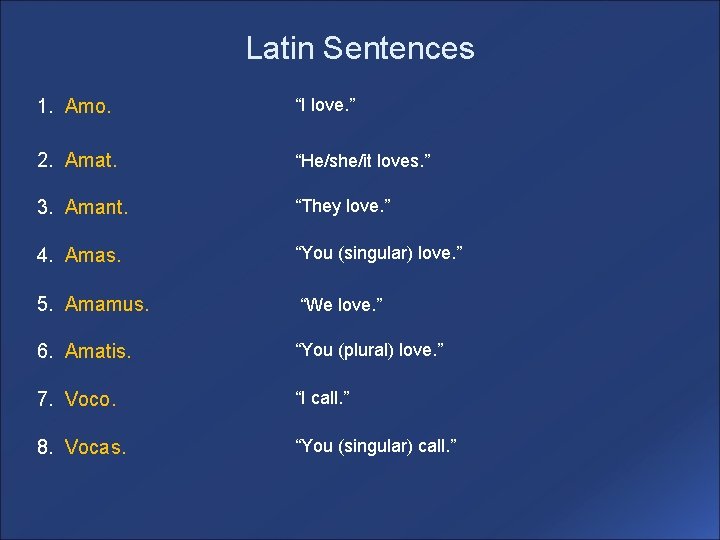 Latin Sentences

1. Amo. “I love.”

2. Amat. “He/she/it loves.”

3. Amant. “They love.”

4. Amas. “You (singular) love.”

5. Amamus. “We love.”

6. Amatis. “You (plural) love.”

7. Voco. “I call.”

8. Vocas. “You (singular) call.”